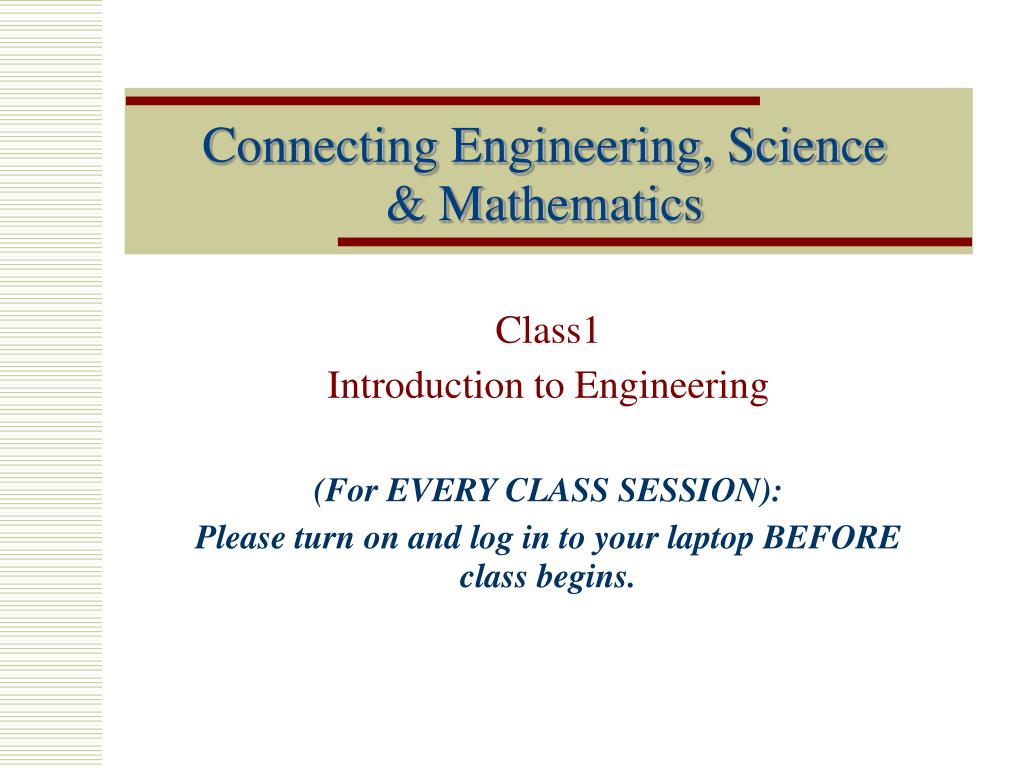 Connecting Engineering, Science & Mathematics

Class1
Introduction to Engineering

(For EVERY CLASS SESSION):
Please turn on and log in to your laptop BEFORE class begins.